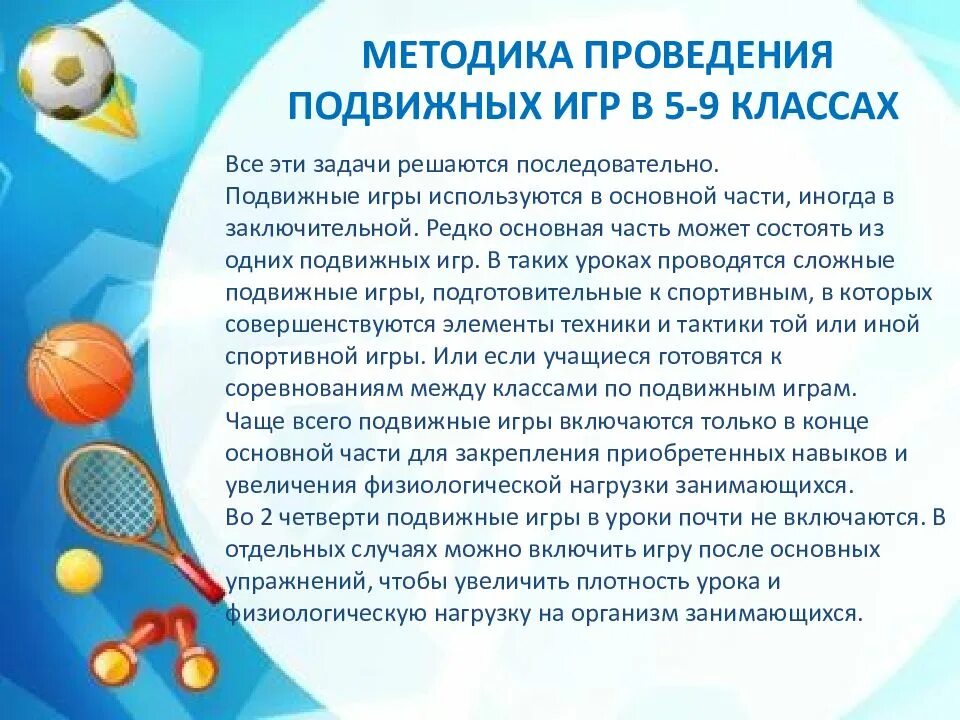 МЕТОДИКА ПРОВЕДЕНИЯ ПОДВИЖНЫХ ИГР В 5-9 КЛАССАХ

Все эти задачи решаются последовательно.
Подвижные игры используются в основной части, иногда в заключительной. Редко основная часть может состоять из одних подвижных игр. В таких уроках проводятся сложные подвижные игры, подготовительные к спортивным, в которых совершенствуются элементы техники и тактики той или иной спортивной игры. Или если учащиеся готовятся к соревнованиям между классами по подвижным играм.
Чаще всего подвижные игры включаются только в конце основной части для закрепления приобретенных навыков и увеличения физиологической нагрузки занимающихся.
Во 2 четверти подвижные игры в уроки почти не включаются. В отдельных случаях можно включить игру после основных упражнений, чтобы увеличить плотность урока и физиологическую нагрузку на организм занимающихся.